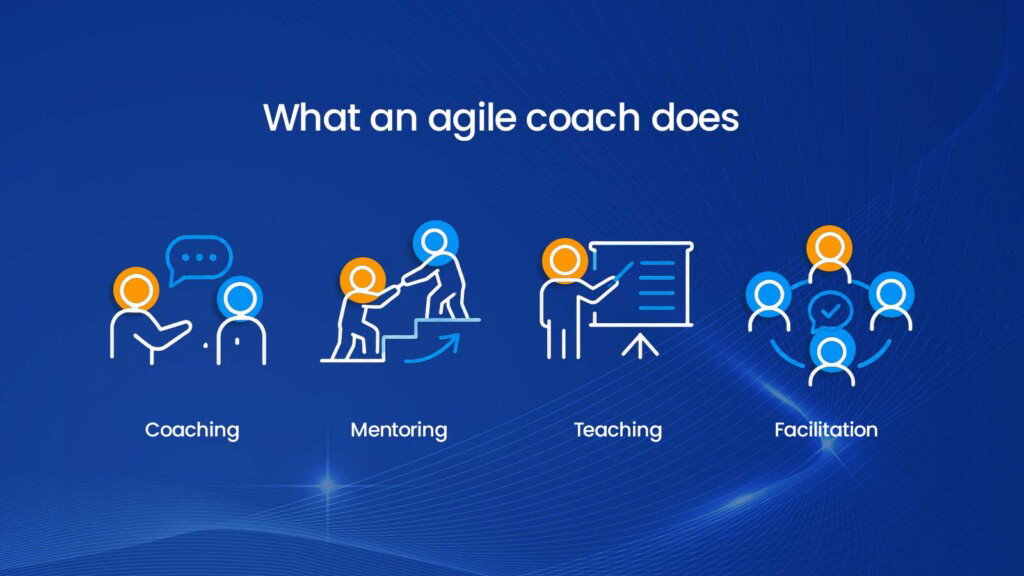 What an agile coach does

Coaching

Mentoring

Teaching

Facilitation